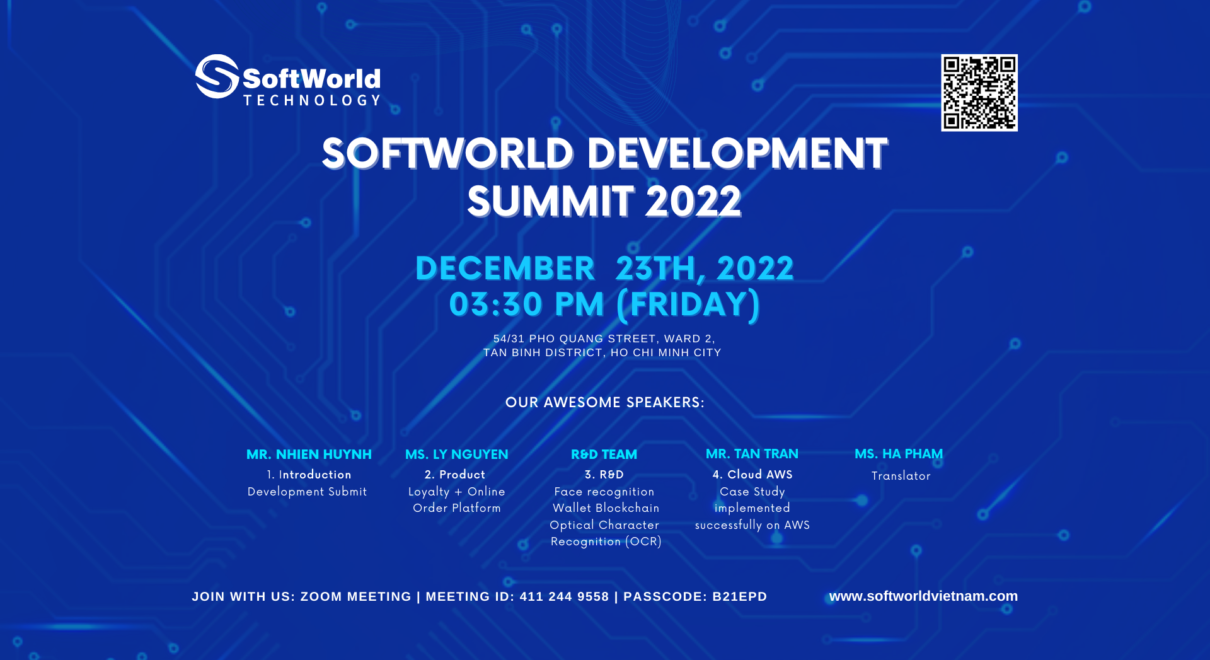 SoftWorld
TECHNOLOGY

SOFTWORLD DEVELOPMENT SUMMIT 2022

DECEMBER 23TH, 2022
03:30 PM (FRIDAY)

54/31 PHO QUANG STREET, WARD 2, TAN BINH DISTRICT, HO CHI MINH CITY

OUR AWESOME SPEAKERS:

MR. NHIEN HUYNH
1. Introduction
Development Submit

MS. LY NGUYEN
2. Product
Loyalty + Online Order Platform

R&D TEAM
3. R&D
Face recognition
Wallet Blockchain
Optical Character Recognition (OCR)

MR. TAN TRAN
4. Cloud AWS
Case Study implemented successfully on AWS

MS. HA PHAM
Translator

JOIN WITH US: ZOOM MEETING | MEETING ID: 411 244 9558 | PASSCODE: B21EPD

www.softworldvietnam.com